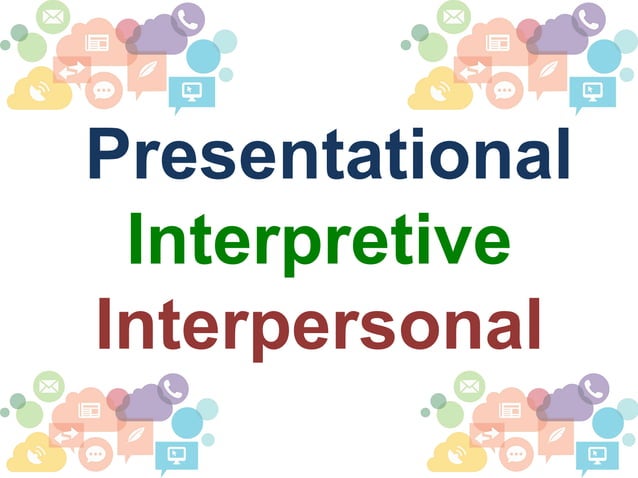 Presentational
Interpretive
Interpersonal